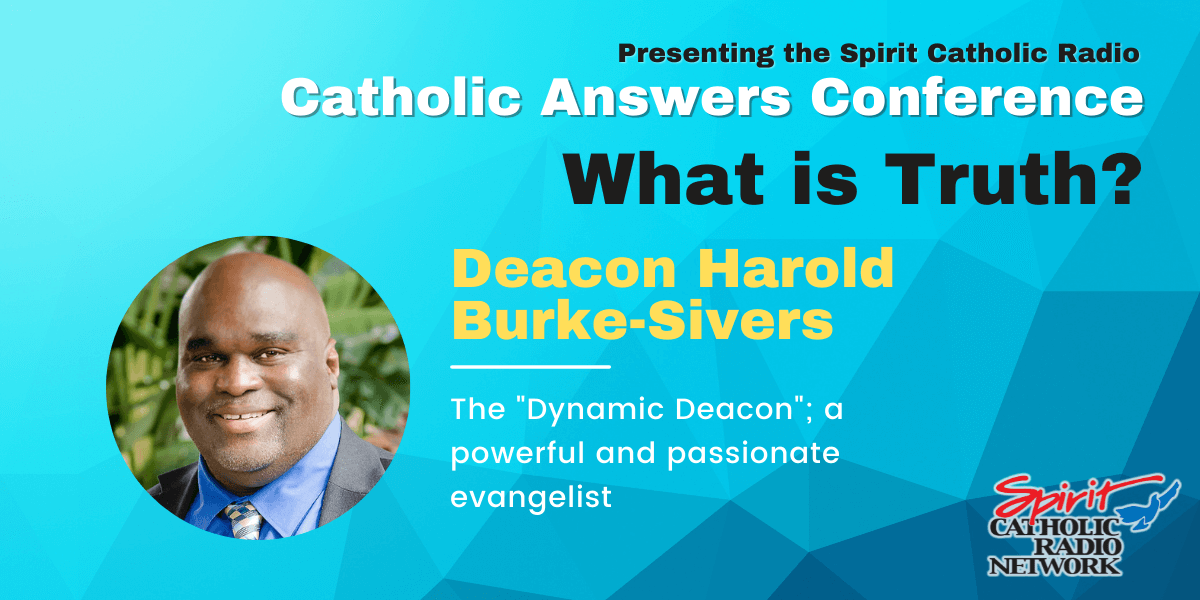 Presenting the Spirit Catholic Radio
Catholic Answers Conference
What is Truth?

Deacon Harold Burke-Sivers

The "Dynamic Deacon"; a powerful and passionate evangelist

Spirit
CATHOLIC
RADIO
NETWORK